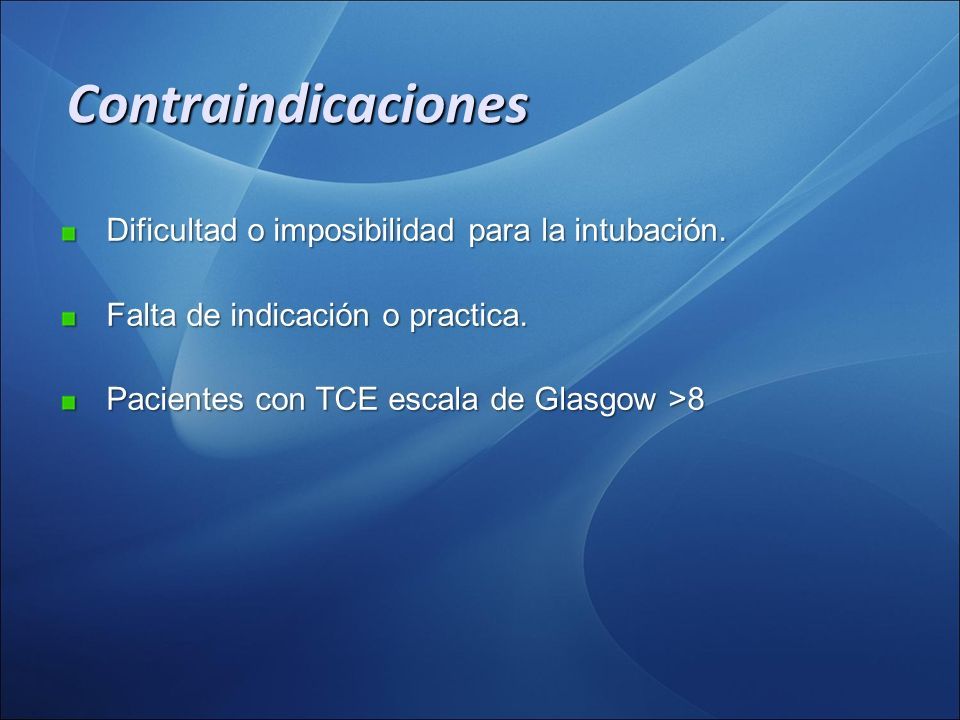 Contraindicaciones

Dificultad o imposibilidad para la intubación.

Falta de indicación o practica.

Pacientes con TCE escala de Glasgow >8